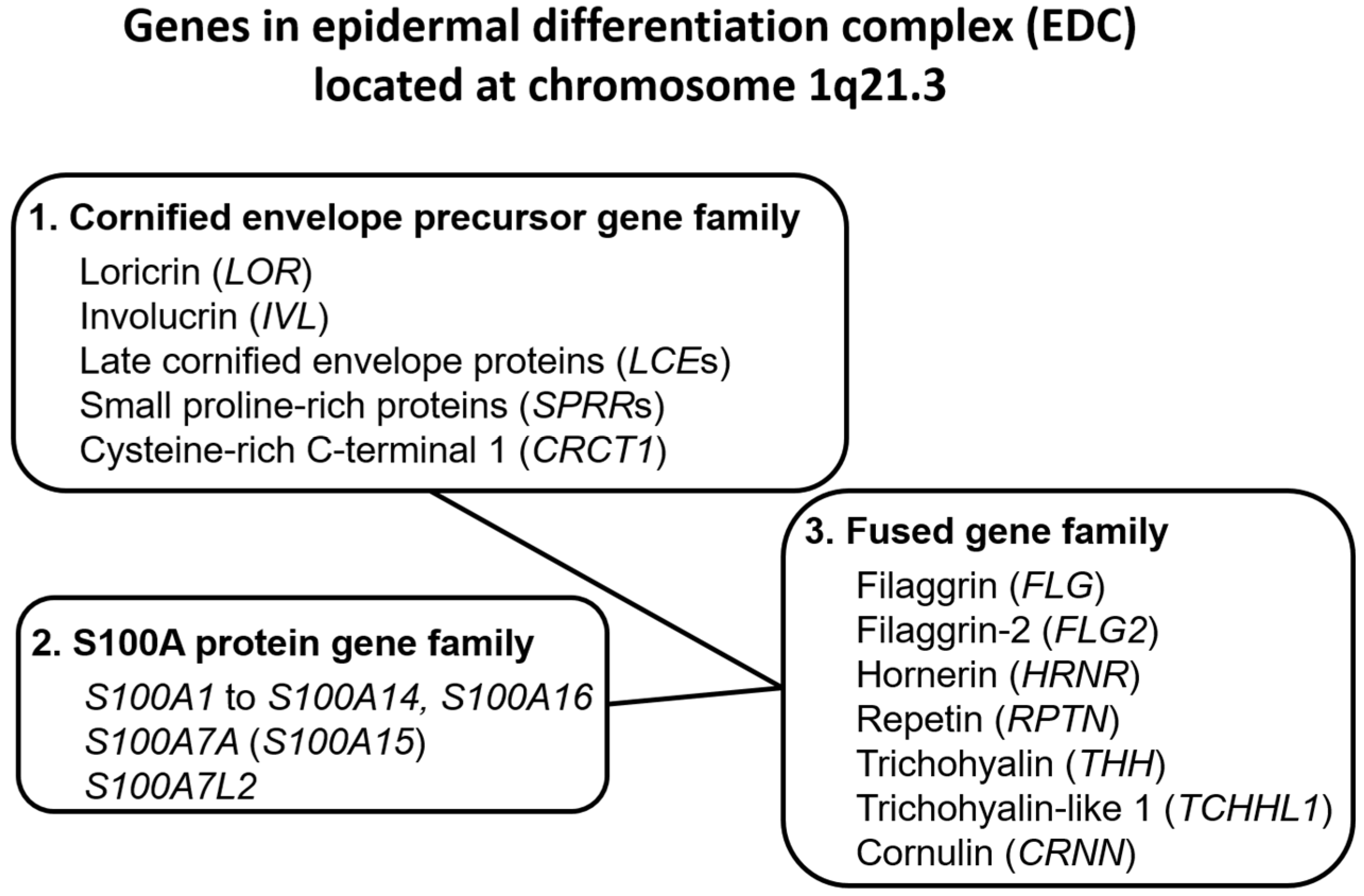 Genes in epidermal differentiation complex (EDC) located at chromosome 1q21.3

1. Cornified envelope precursor gene family
Loricrin (LOR)
Involucrin (IVL)
Late cornified envelope proteins (LCEs)
Small proline-rich proteins (SPRRs)
Cysteine-rich C-terminal 1 (CRCT1)

2. S100A protein gene family
S100A1 to S100A14, S100A16
S100A7A (S100A15)
S100A7L2

3. Fused gene family
Filaggrin (FLG)
Filaggrin-2 (FLG2)
Hornerin (HRNR)
Repetin (RPTN)
Trichohyalin (THH)
Trichohyalin-like 1 (TCHHL1)
Cornulin (CRNN)